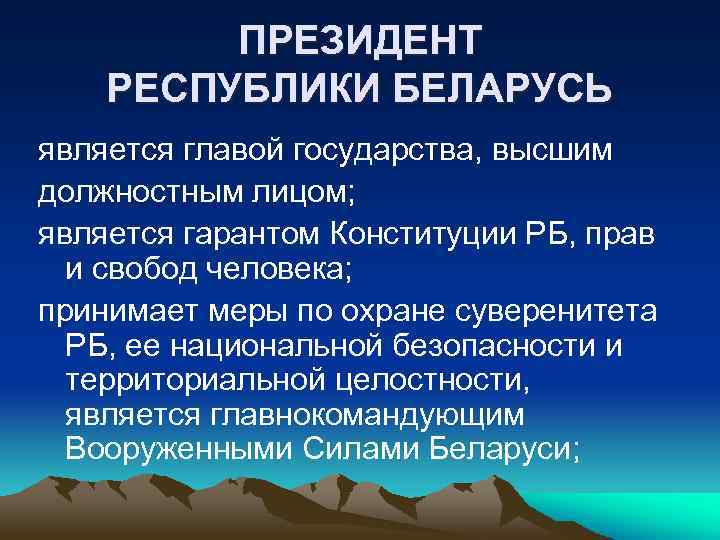 ПРЕЗИДЕНТ
РЕСПУБЛИКИ БЕЛАРУСЬ

является главой государства, высшим должностным лицом;

является гарантом Конституции РБ, прав и свобод человека;

принимает меры по охране суверенитета РБ, ее национальной безопасности и территориальной целостности, является главнокомандующим Вооруженными Силами Беларуси;